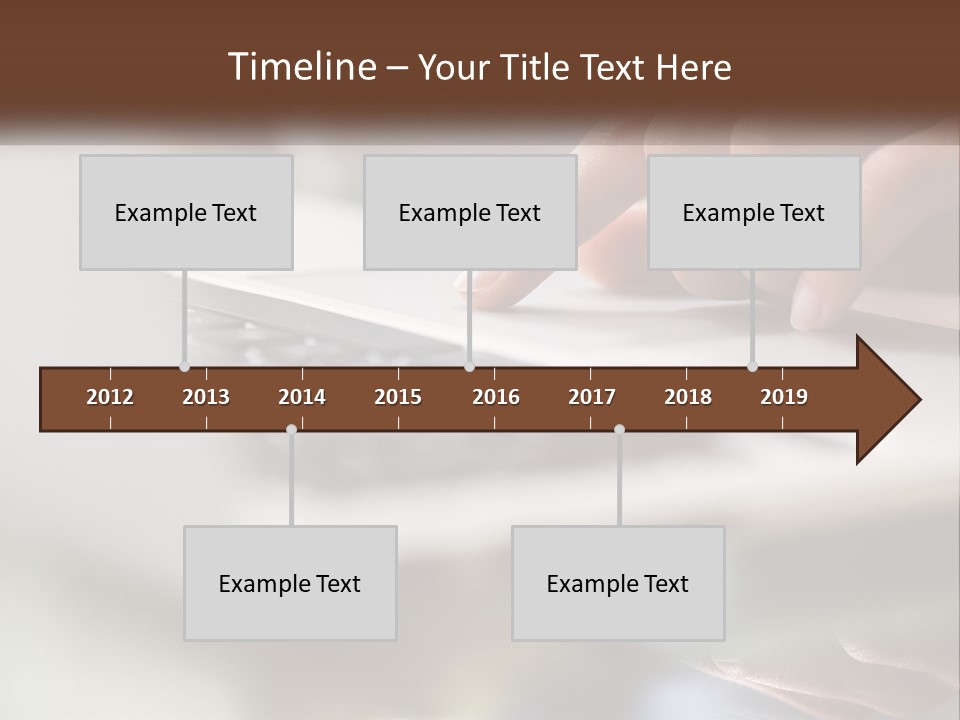 Timeline – Your Title Text Here

Example Text

Example Text

Example Text

2012 2013 2014 2015 2016 2017 2018 2019

Example Text

Example Text